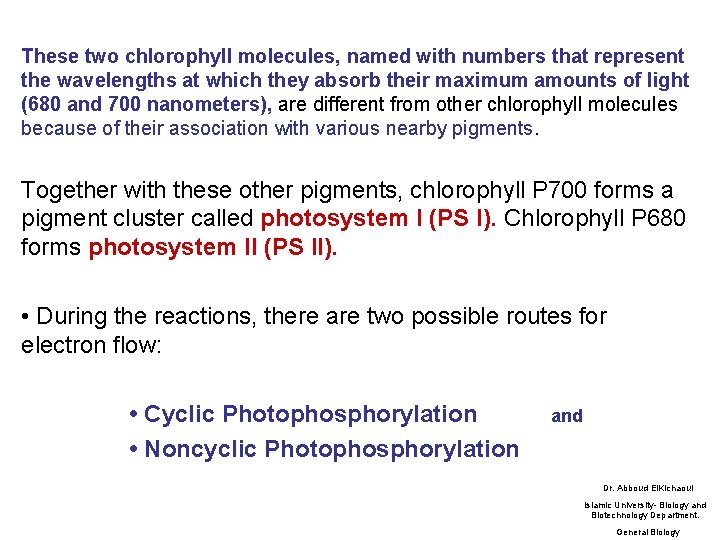 These two chlorophyll molecules, named with numbers that represent the wavelengths at which they absorb their maximum amounts of light (680 and 700 nanometers), are different from other chlorophyll molecules because of their association with various nearby pigments.

Together with these other pigments, chlorophyll P700 forms a pigment cluster called photosystem I (PS I). Chlorophyll P680 forms photosystem II (PS II).

• During the reactions, there are two possible routes for electron flow:

• Cyclic Photophosphorylation and
• Noncyclic Photophosphorylation

Dr. Abboud ElKichaoui
Islamic University- Biology and Biotechnology Department.
General Biology